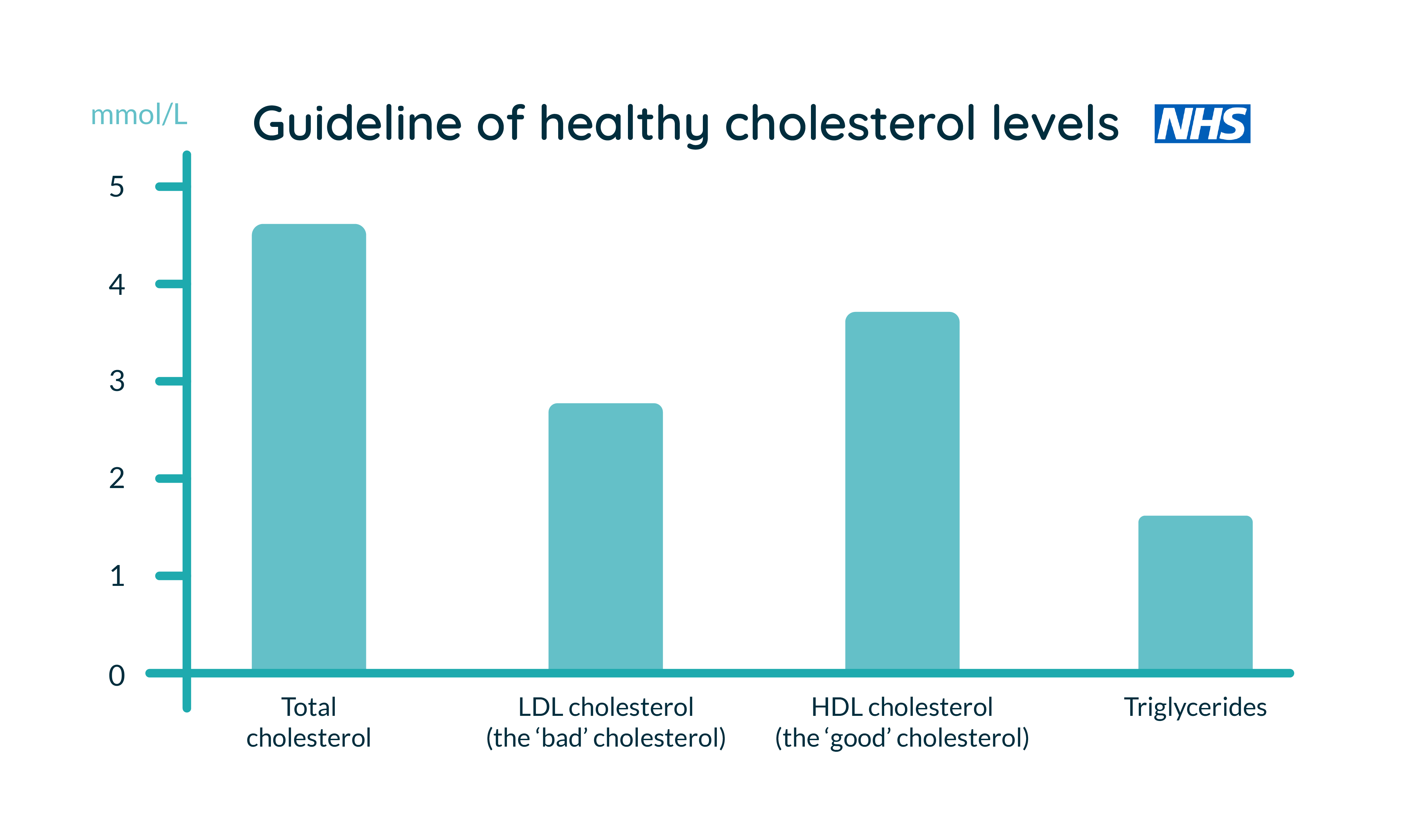 mmol/L

Guideline of healthy cholesterol levels NHS

5
4
3
2
1
0

Total cholesterol

LDL cholesterol (the ‘bad’ cholesterol)

HDL cholesterol (the ‘good’ cholesterol)

Triglycerides